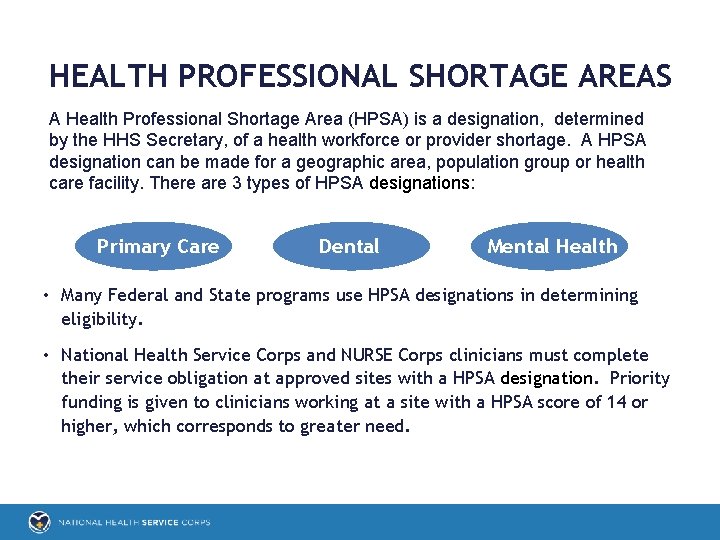 HEALTH PROFESSIONAL SHORTAGE AREAS

A Health Professional Shortage Area (HPSA) is a designation, determined by the HHS Secretary, of a health workforce or provider shortage. A HPSA designation can be made for a geographic area, population group or health care facility. There are 3 types of HPSA designations:

Primary Care

Dental

Mental Health

• Many Federal and State programs use HPSA designations in determining eligibility.

• National Health Service Corps and NURSE Corps clinicians must complete their service obligation at approved sites with a HPSA designation. Priority funding is given to clinicians working at a site with a HPSA score of 14 or higher, which corresponds to greater need.

NATIONAL HEALTH SERVICE CORPS